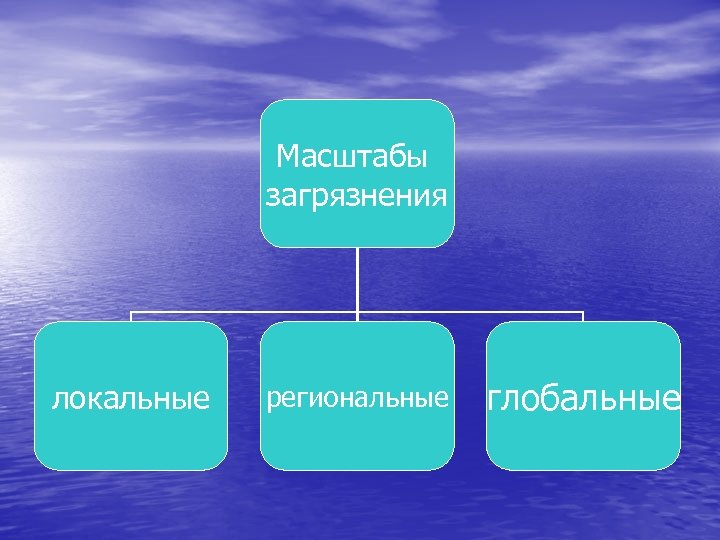 Масштабы загрязнения

локальные

региональные

глобальные